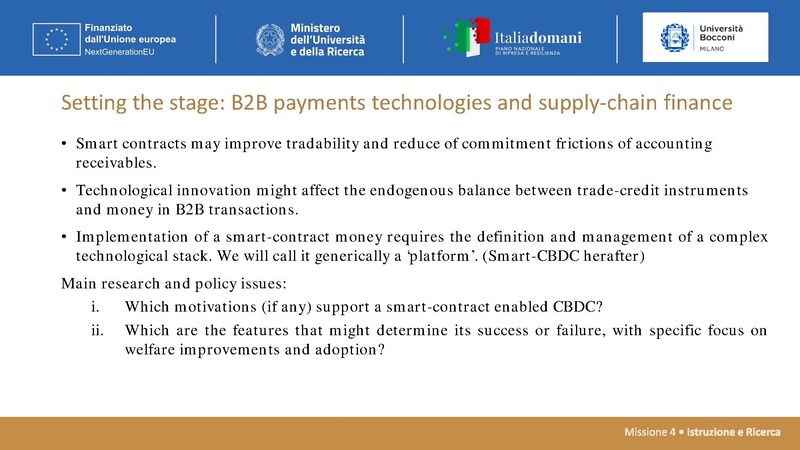 Finanziato dall'Unione europea
NextGenerationEU

Ministero dell'Università e della Ricerca

Italiadomani
PIANO NAZIONALE DI RIPRESA E RESILIENZA

Università Bocconi
MILANO

Setting the stage: B2B payments technologies and supply-chain finance

• Smart contracts may improve tradability and reduce of commitment frictions of accounting receivables.

• Technological innovation might affect the endogenous balance between trade-credit instruments and money in B2B transactions.

• Implementation of a smart-contract money requires the definition and management of a complex technological stack. We will call it generically a 'platform'. (Smart-CBDC herafter)

Main research and policy issues:

i. Which motivations (if any) support a smart-contract enabled CBDC?

ii. Which are the features that might determine its success or failure, with specific focus on welfare improvements and adoption?

Missione 4 • Istruzione e Ricerca